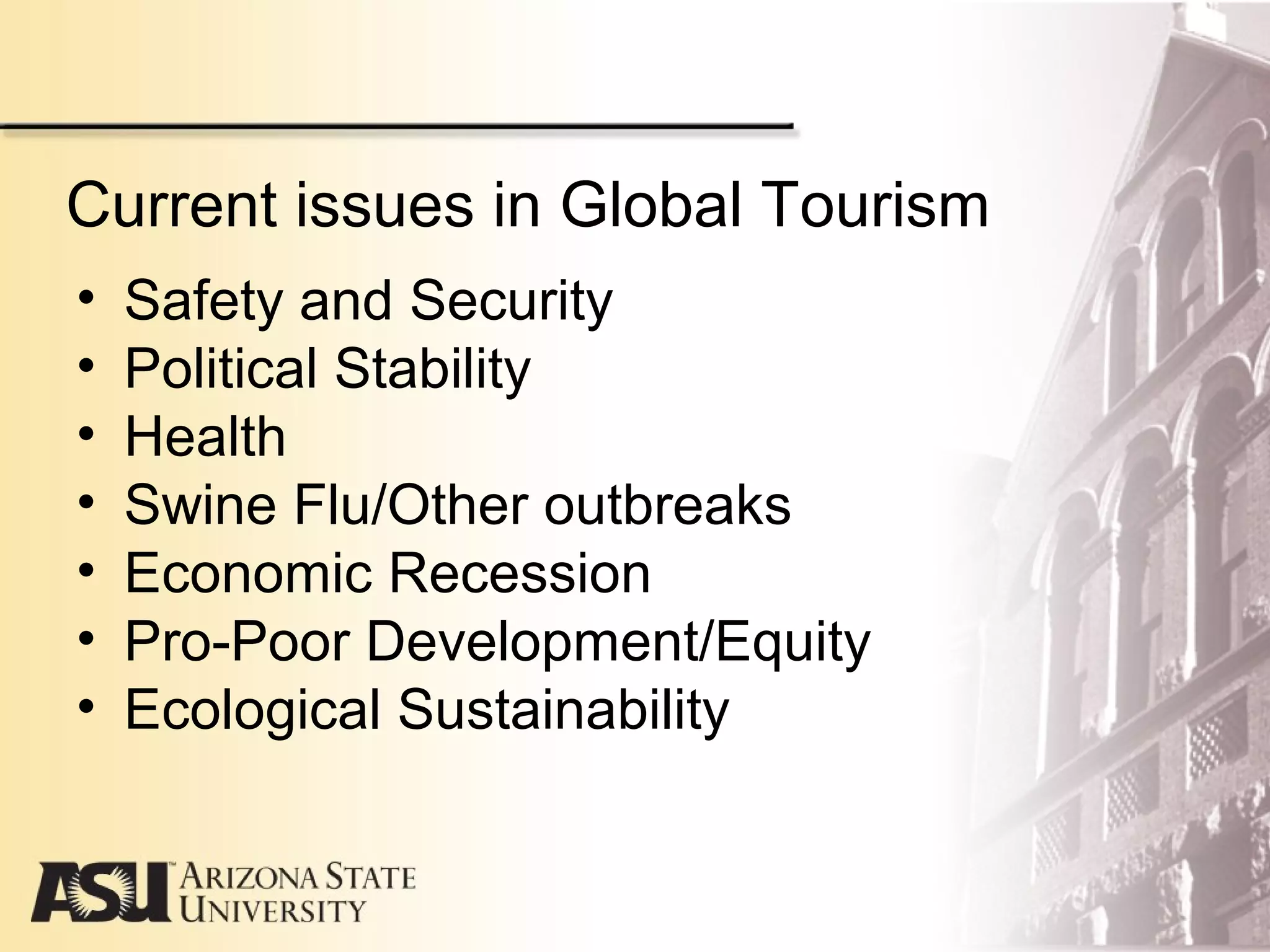 Current issues in Global Tourism

• Safety and Security
• Political Stability
• Health
• Swine Flu/Other outbreaks
• Economic Recession
• Pro-Poor Development/Equity
• Ecological Sustainability

ASU™ ARIZONA STATE UNIVERSITY